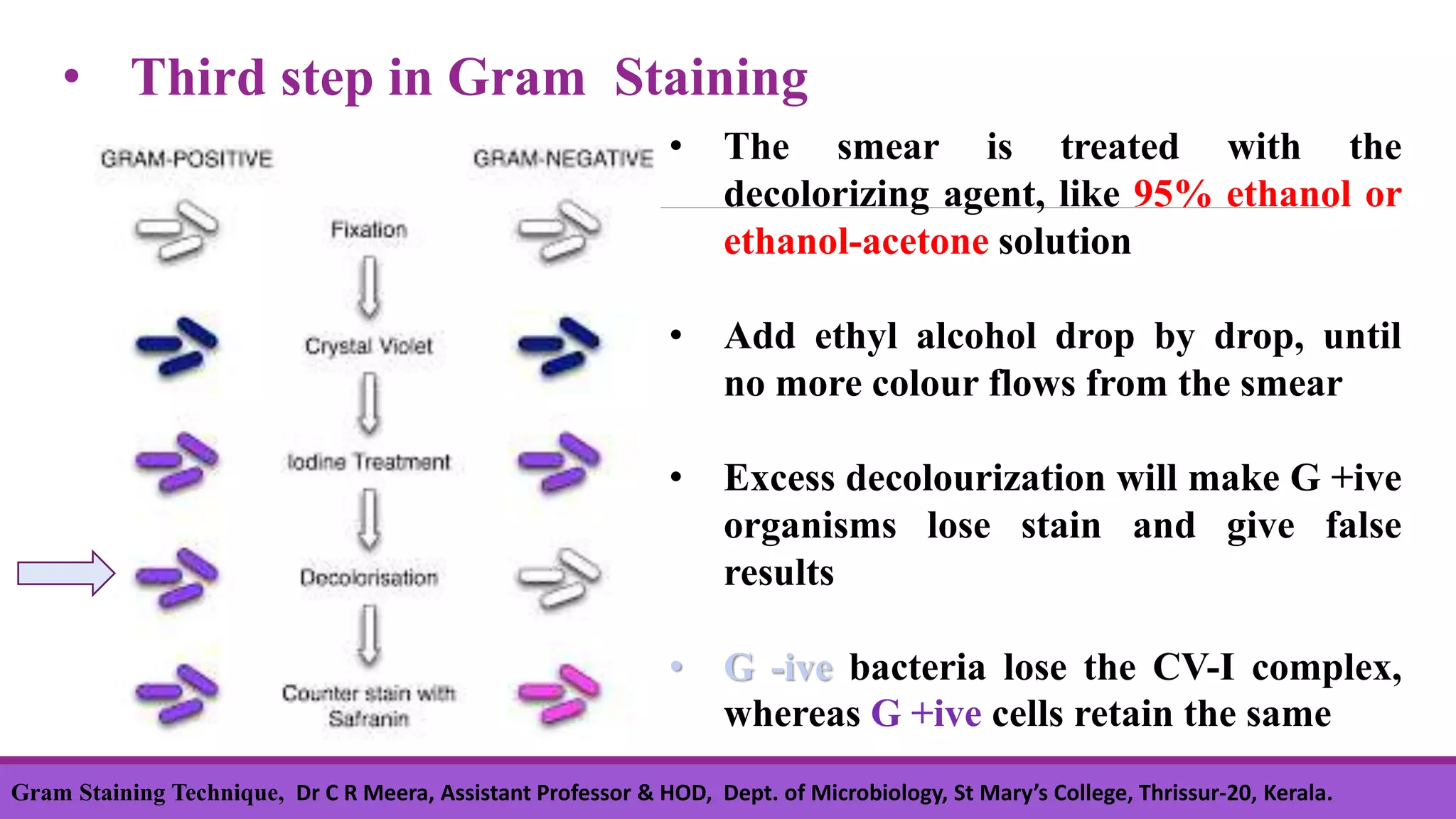 • Third step in Gram Staining

GRAM-POSITIVE

GRAM-NEGATIVE

Fixation

Crystal Violet

Iodine Treatment

Decolorisation

Counter stain with Safranin

• The smear is treated with the decolorizing agent, like 95% ethanol or ethanol-acetone solution

• Add ethyl alcohol drop by drop, until no more colour flows from the smear

• Excess decolourization will make G +ive organisms lose stain and give false results

• G -ive bacteria lose the CV-I complex, whereas G +ive cells retain the same

Gram Staining Technique, Dr C R Meera, Assistant Professor & HOD, Dept. of Microbiology, St Mary's College, Thrissur-20, Kerala.